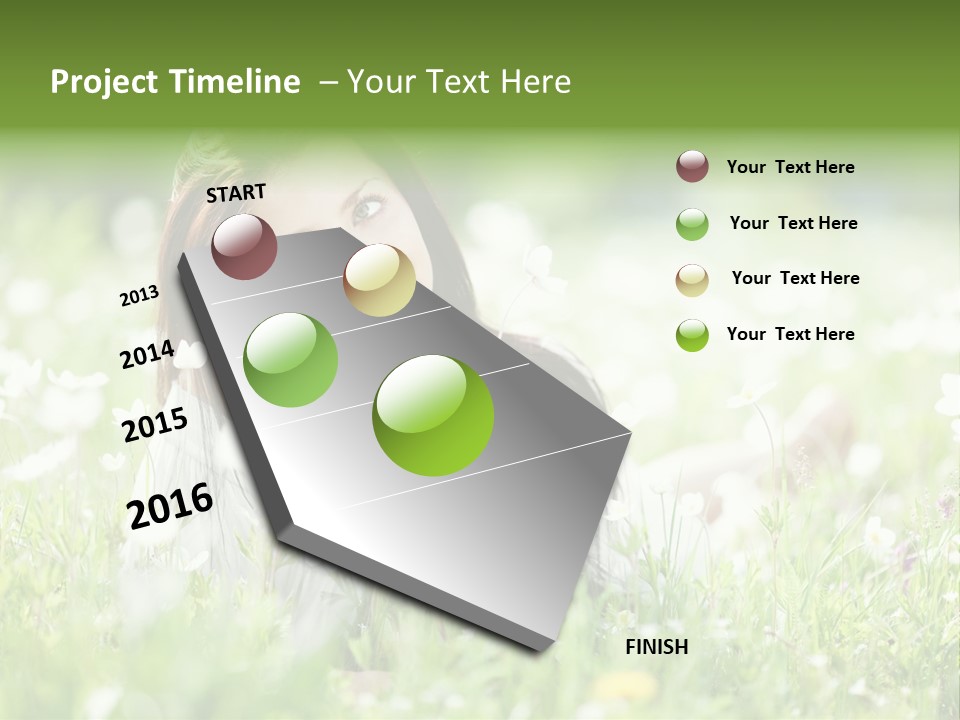 Project Timeline – Your Text Here

START

2013

2014

2015

2016

FINISH

Your Text Here

Your Text Here

Your Text Here

Your Text Here